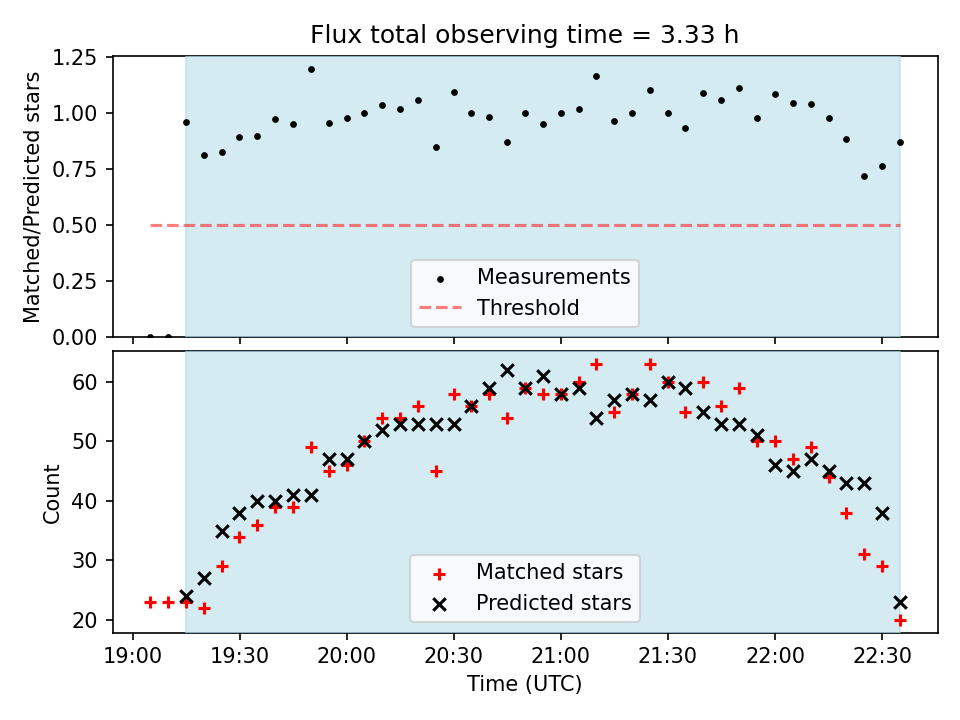 Flux total observing time = 3.33 h

Matched/Predicted stars

1.25
1.00
0.75
0.50
0.25
0.00

Measurements
Threshold

Count

60
50
40
30
20

Matched stars
Predicted stars

19:00
19:30
20:00
20:30
21:00
21:30
22:00
22:30

Time (UTC)